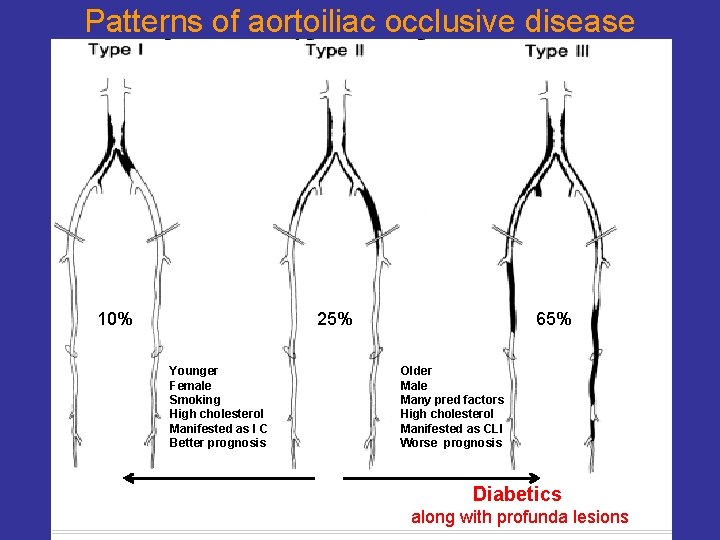 Patterns of aortoiliac occlusive disease

Type I

Type II

Type III

10%

25%

65%

Younger
Female
Smoking
High cholesterol
Manifested as I C
Better prognosis

Older
Male
Many pred factors
High cholesterol
Manifested as CLI
Worse prognosis

Diabetics
along with profunda lesions